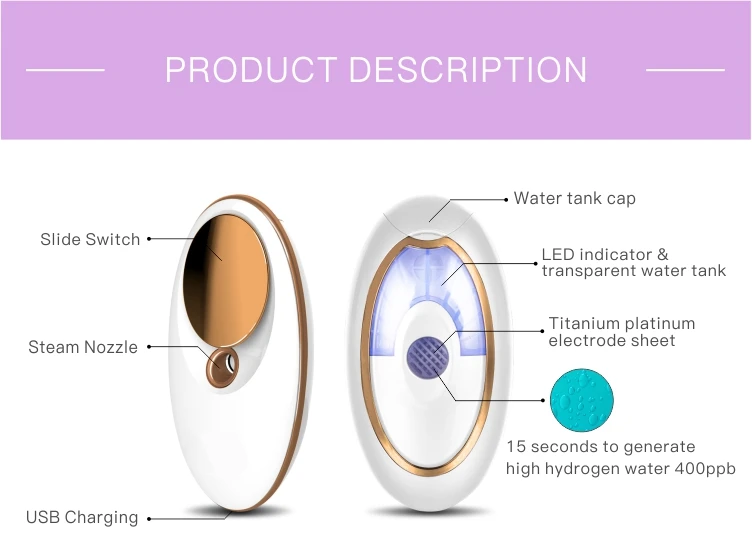 PRODUCT DESCRIPTION

Slide Switch

Steam Nozzle

USB Charging

Water tank cap

LED indicator & transparent water tank

Titanium platinum electrode sheet

15 seconds to generate high hydrogen water 400ppb